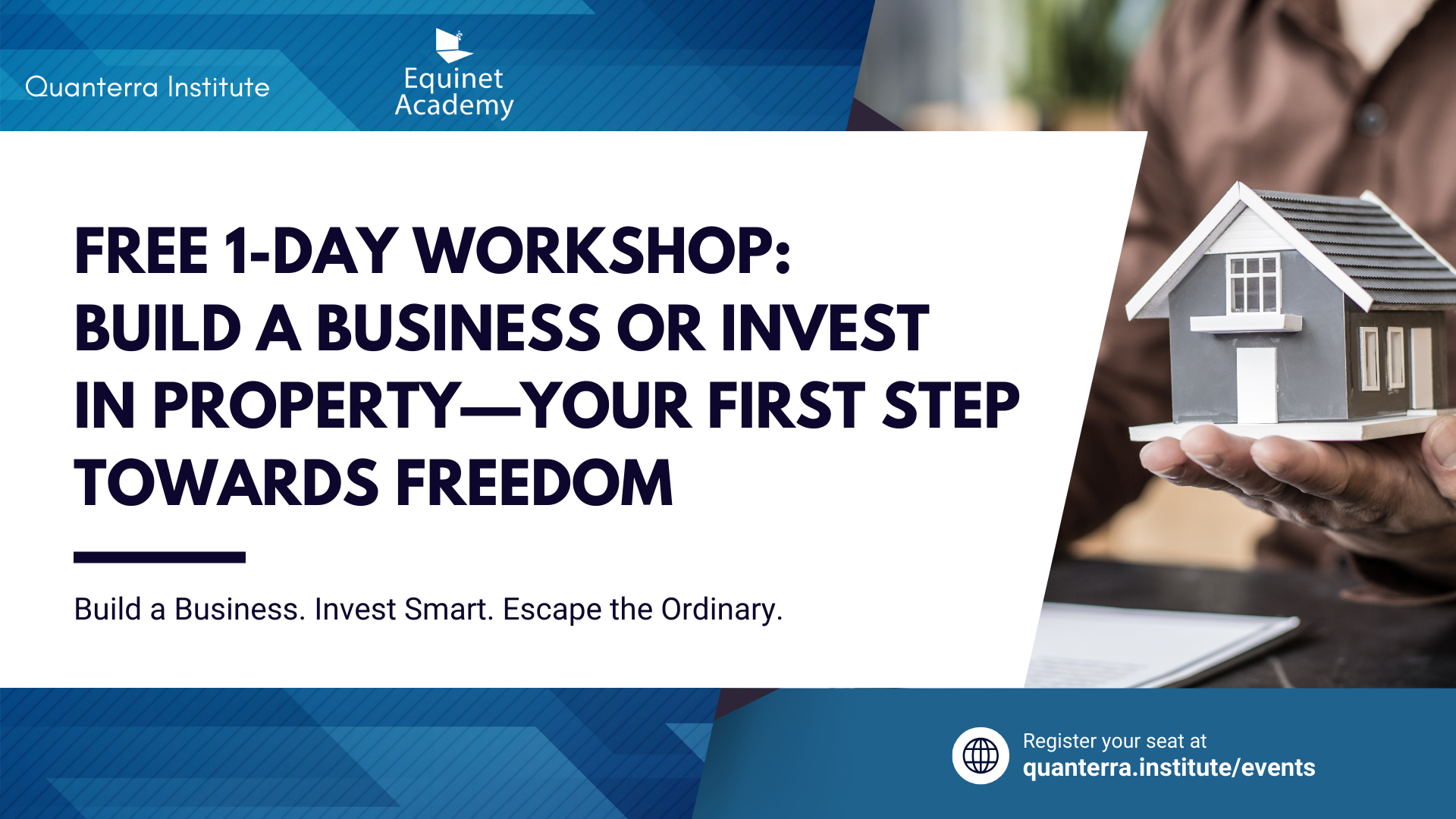 Quanterra Institute

Equinet Academy

FREE 1-DAY WORKSHOP: BUILD A BUSINESS OR INVEST IN PROPERTY—YOUR FIRST STEP TOWARDS FREEDOM

Build a Business. Invest Smart. Escape the Ordinary.

Register your seat at
quanterra.institute/events